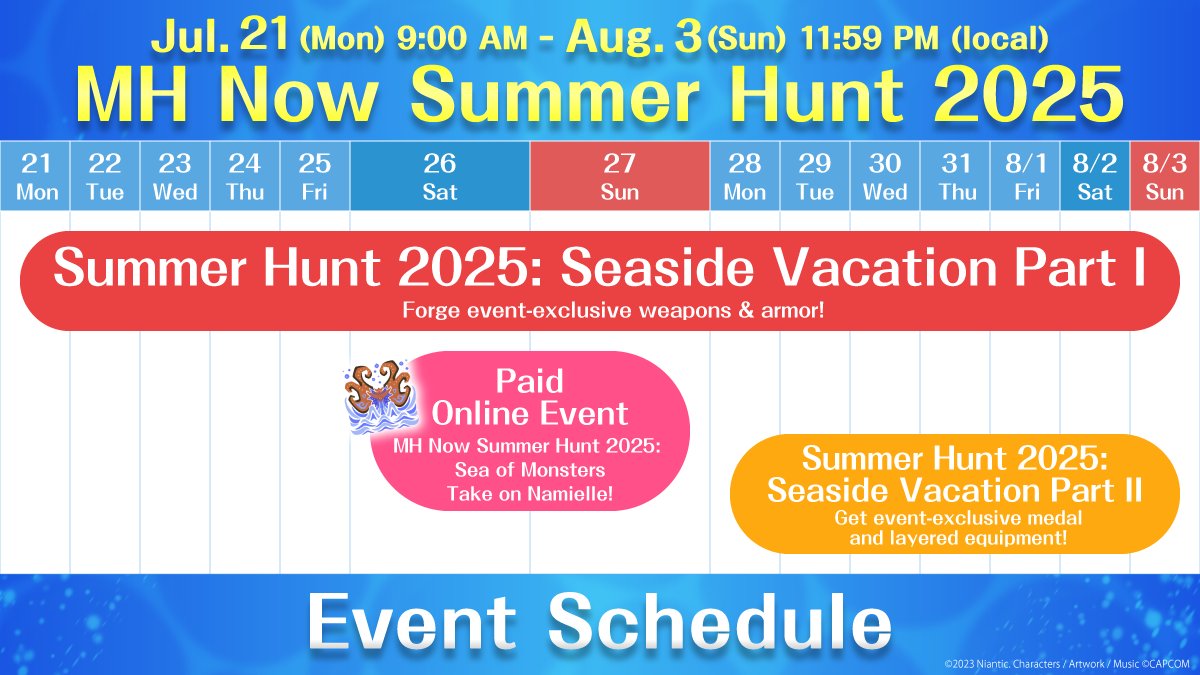 Jul. 21 (Mon) 9:00 AM - Aug. 3 (Sun) 11:59 PM (local)
MH Now Summer Hunt 2025

| 21 Mon | 22 Tue | 23 Wed | 24 Thu | 25 Fri | 26 Sat | 27 Sun | 28 Mon | 29 Tue | 30 Wed | 31 Thu | 8/1 Fri | 8/2 Sat | 8/3 Sun |
|---|---|---|---|---|---|---|---|---|---|---|---|---|---|

Summer Hunt 2025: Seaside Vacation Part I
Forge event-exclusive weapons & armor!

Paid Online Event
MH Now Summer Hunt 2025: Sea of Monsters
Take on Namielle!

Summer Hunt 2025: Seaside Vacation Part II
Get event-exclusive medal and layered equipment!

Event Schedule

©2023 Niantic. Characters / Artwork / Music ©CAPCOM